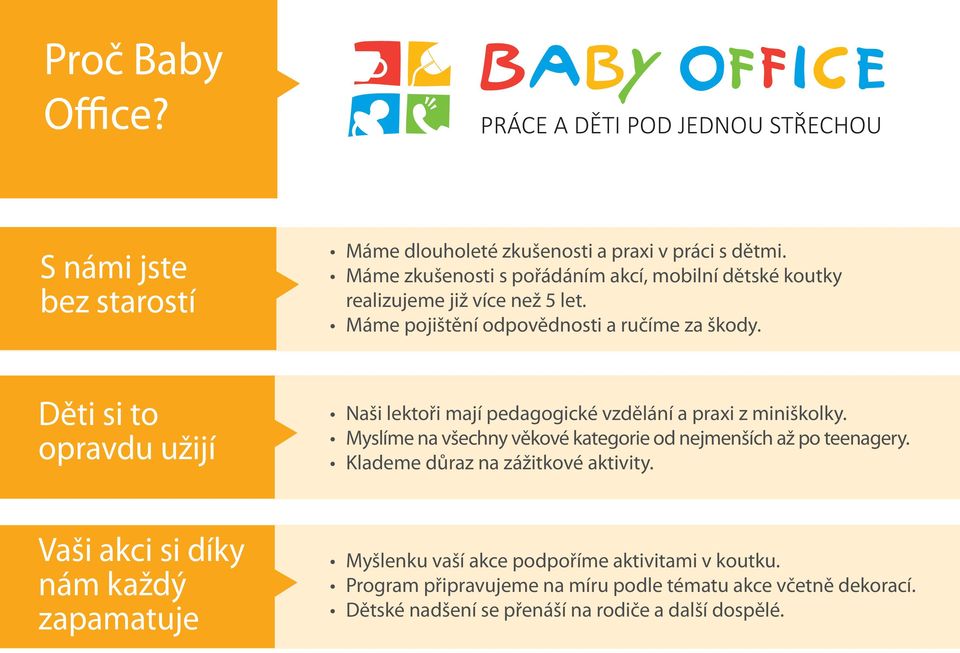 Proč Baby Office?

BABY OFFICE
PRÁCE A DĚTI POD JEDNOU STŘECHOU

S námi jste bez starostí

• Máme dlouholeté zkušenosti a praxi v práci s dětmi.
• Máme zkušenosti s pořádáním akcí, mobilní dětské koutky realizujeme již více než 5 let.
• Máme pojištění odpovědnosti a ručíme za škody.

Děti si to opravdu užijí

• Naši lektoři mají pedagogické vzdělání a praxi z miniškolky.
• Myslíme na všechny věkové kategorie od nejmenších až po teenagery.
• Klademe důraz na zážitkové aktivity.

Vaši akci si díky nám každý zapamatuje

• Myšlenku vaší akce podpoříme aktivitami v koutku.
• Program připravujeme na míru podle tématu akce včetně dekorací.
• Dětské nadšení se přenáší na rodiče a další dospělé.